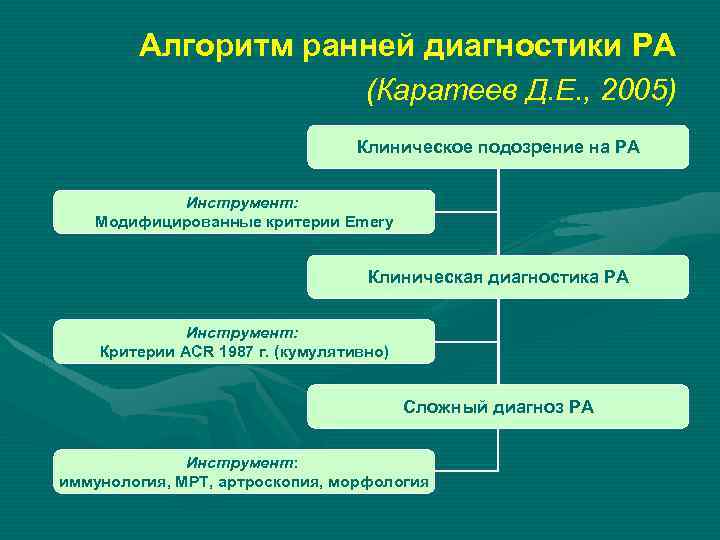 Алгоритм ранней диагностики РА
(Каратеев Д.Е., 2005)

Клиническое подозрение на РА

Инструмент:
Модифицированные критерии Emery

Клиническая диагностика РА

Инструмент:
Критерии ACR 1987 г. (кумулятивно)

Сложный диагноз РА

Инструмент:
иммунология, МРТ, артроскопия, морфология